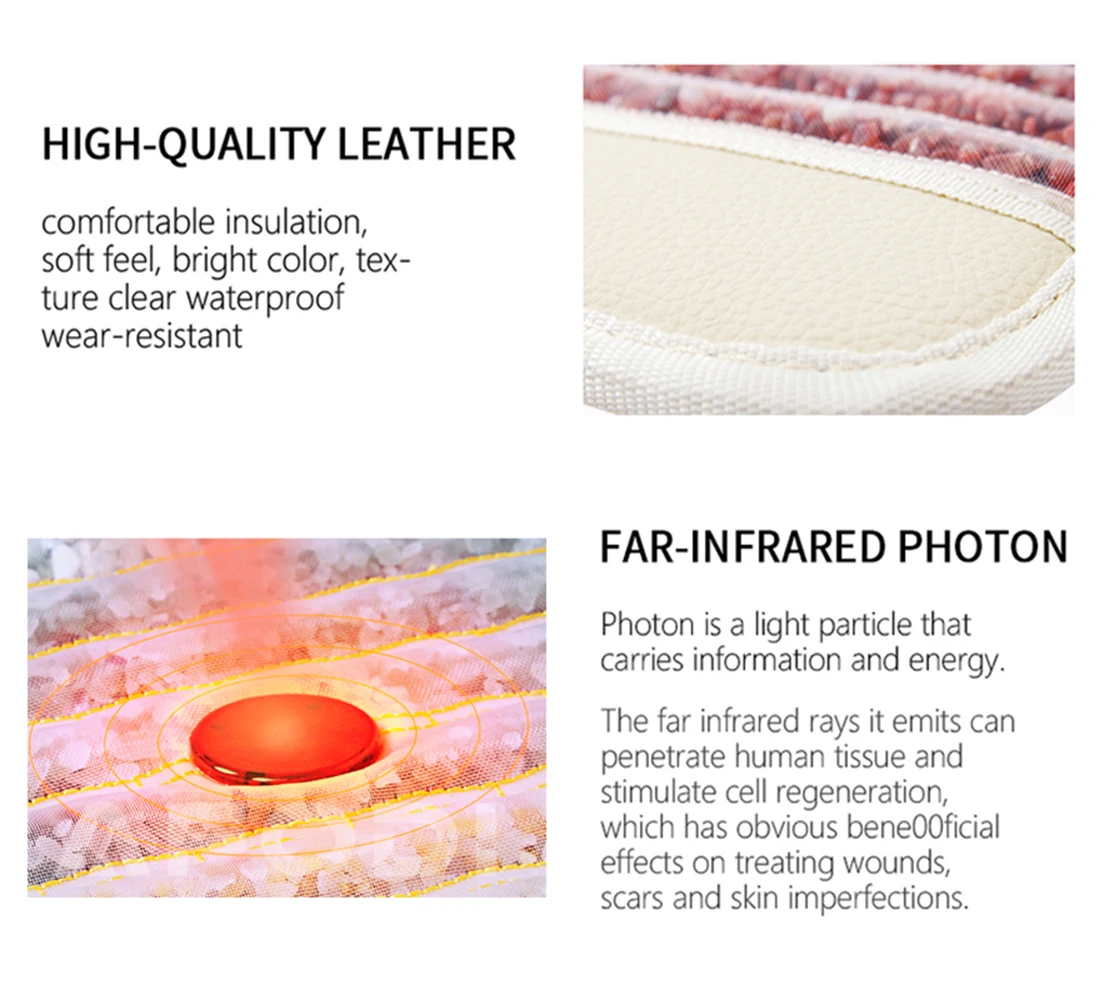 HIGH-QUALITY LEATHER

comfortable insulation, soft feel, bright color, texture clear waterproof wear-resistant

FAR-INFRARED PHOTON

Photon is a light particle that carries information and energy.

The far infrared rays it emits can penetrate human tissue and stimulate cell regeneration, which has obvious bene00ficial effects on treating wounds, scars and skin imperfections.